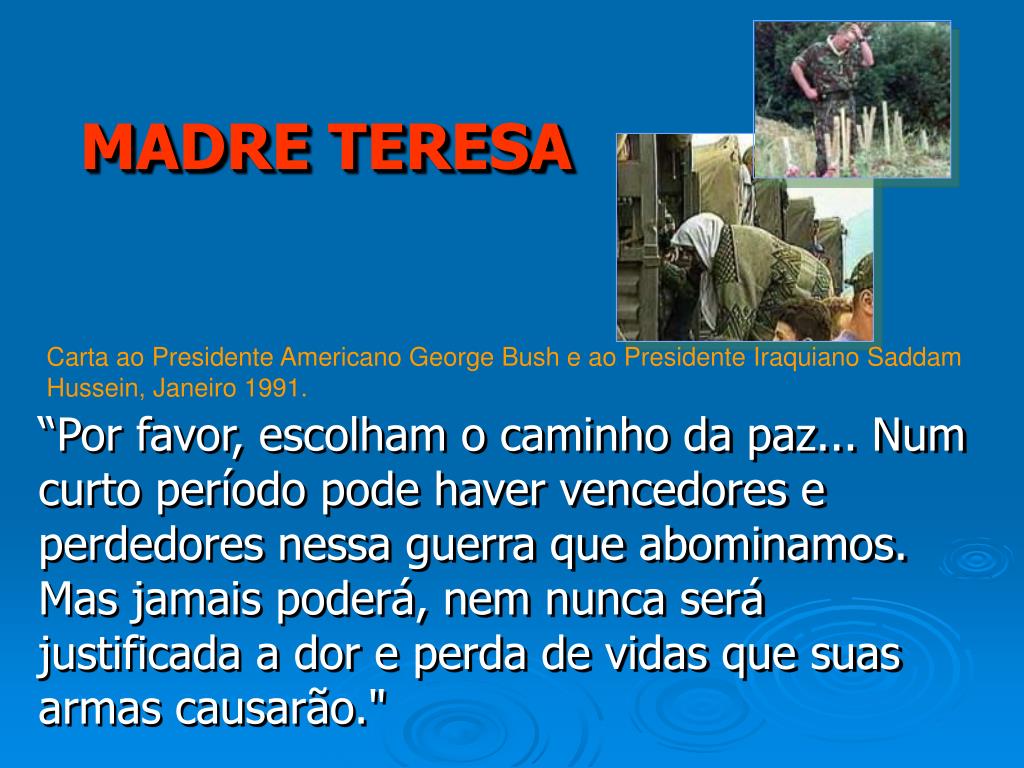 MADRE TERESA

Carta ao Presidente Americano George Bush e ao Presidente Iraquiano Saddam Hussein, Janeiro 1991.

“Por favor, escolham o caminho da paz... Num curto período pode haver vencedores e perdedores nessa guerra que abominamos. Mas jamais poderá, nem nunca será justificada a dor e perda de vidas que suas armas causarão."